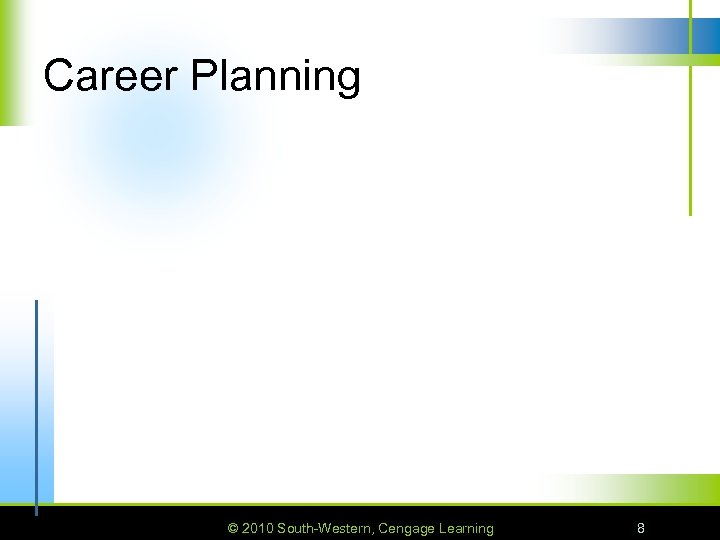 Career Planning

© 2010 South-Western, Cengage Learning 8